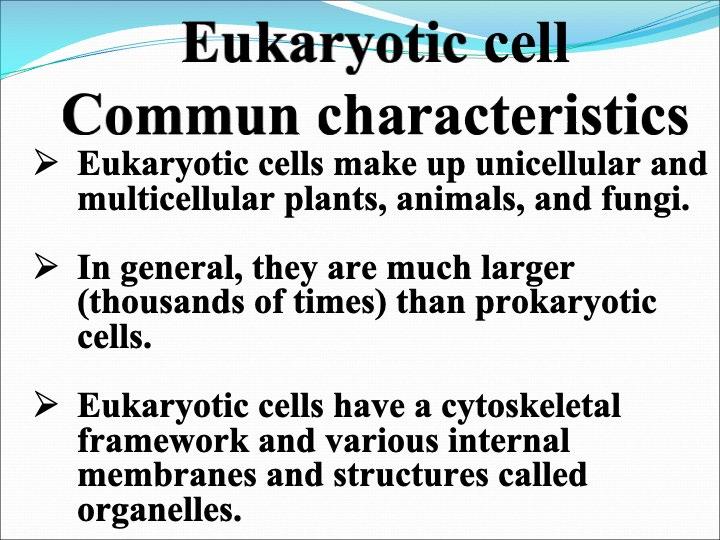 Eukaryotic cell Commun characteristics

➢ Eukaryotic cells make up unicellular and multicellular plants, animals, and fungi.

➢ In general, they are much larger (thousands of times) than prokaryotic cells.

➢ Eukaryotic cells have a cytoskeletal framework and various internal membranes and structures called organelles.